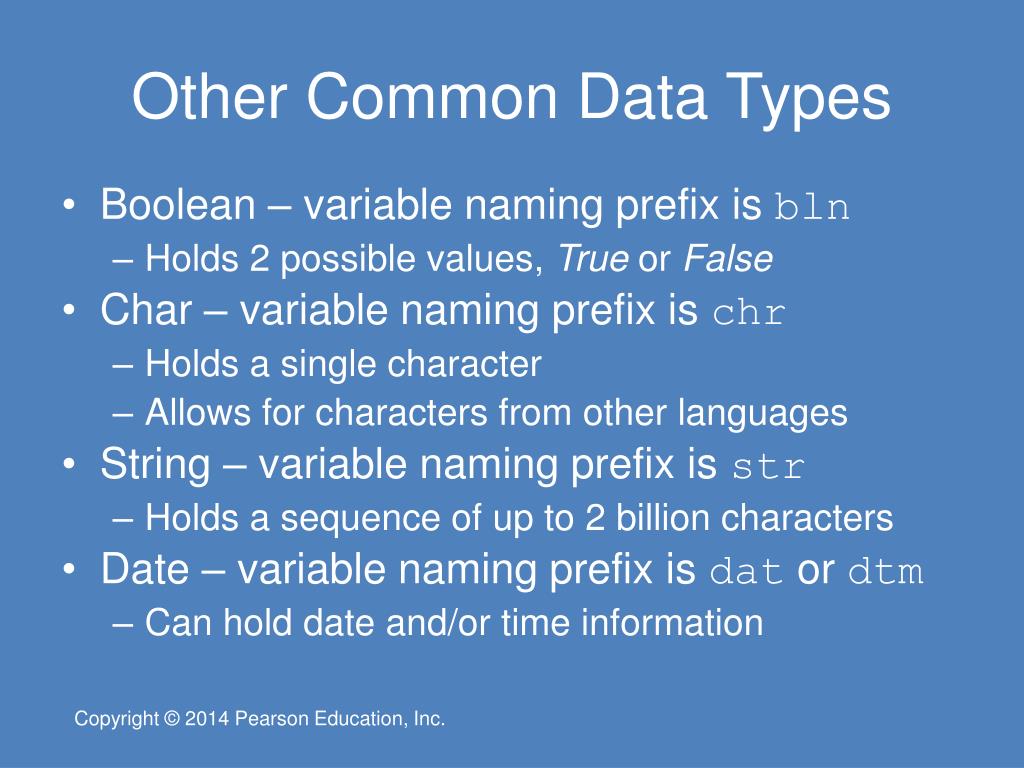 Other Common Data Types

• Boolean – variable naming prefix is bln
– Holds 2 possible values, True or False
• Char – variable naming prefix is chr
– Holds a single character
– Allows for characters from other languages
• String – variable naming prefix is str
– Holds a sequence of up to 2 billion characters
• Date – variable naming prefix is dat or dtm
– Can hold date and/or time information

Copyright © 2014 Pearson Education, Inc.